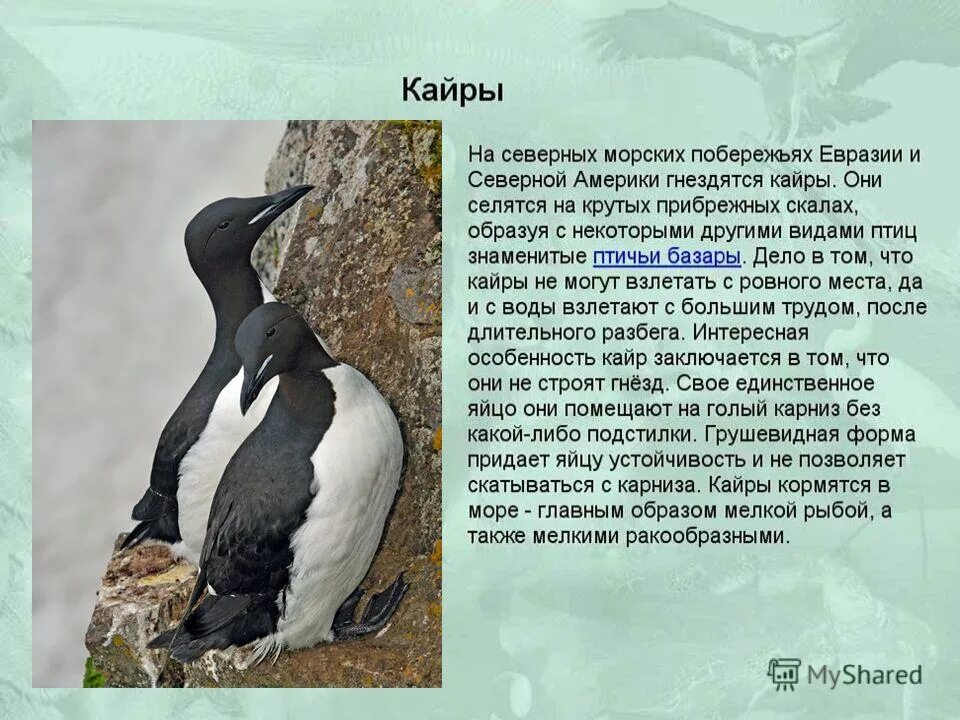 Кайры

На северных морских побережьях Евразии и Северной Америки гнездятся кайры. Они селятся на крутых прибрежных скалах, образуя с некоторыми другими видами птиц знаменитые птичьи базары. Дело в том, что кайры не могут взлетать с ровного места, да и с воды взлетают с большим трудом, после длительного разбега. Интересная особенность кайр заключается в том, что они не строят гнёзд. Свое единственное яйцо они помещают на голый карниз без какой-либо подстилки. Грушевидная форма придает яйцу устойчивость и не позволяет скатываться с карниза. Кайры кормятся в море - главным образом мелкой рыбой, а также мелкими ракообразными.

MyShared